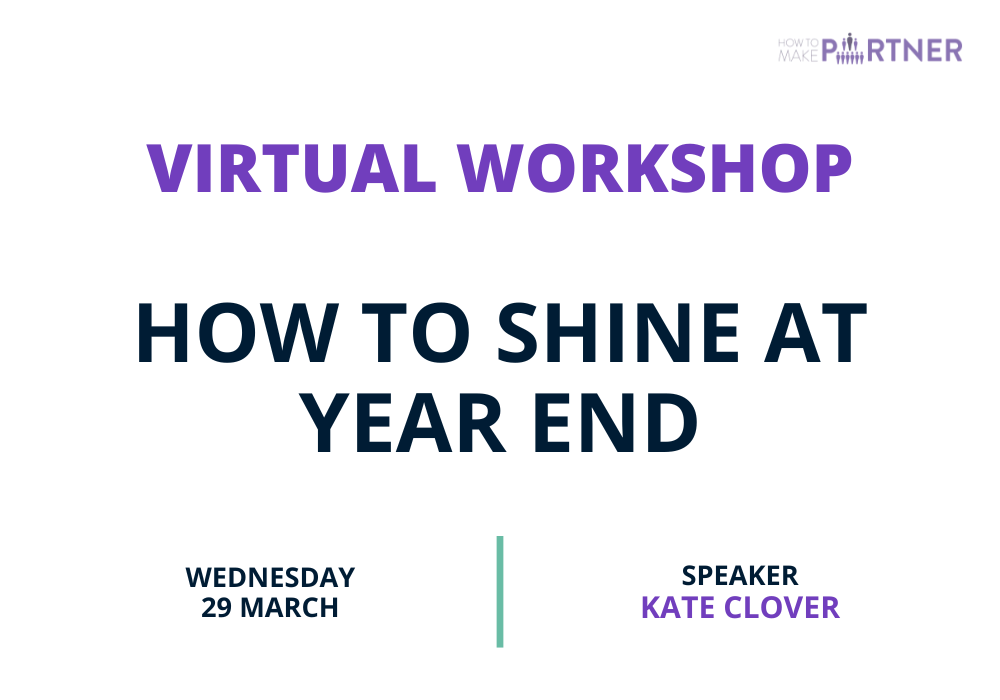 HOW TO MAKE PARTNER

VIRTUAL WORKSHOP

HOW TO SHINE AT YEAR END

WEDNESDAY
29 MARCH

SPEAKER
KATE CLOVER